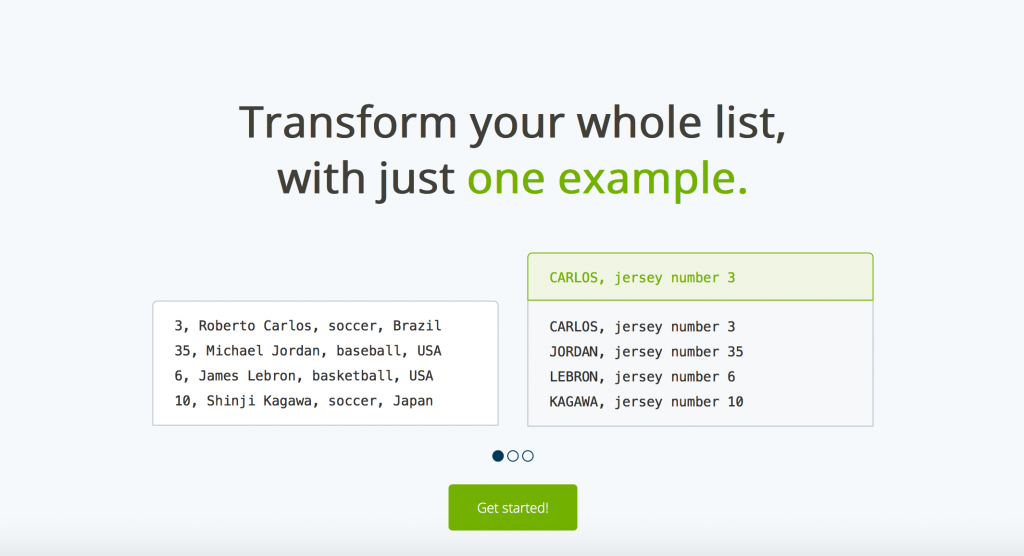 Transform your whole list, with just one example.

3, Roberto Carlos, soccer, Brazil
35, Michael Jordan, baseball, USA
6, James Lebron, basketball, USA
10, Shinji Kagawa, soccer, Japan

CARLOS, jersey number 3

CARLOS, jersey number 3
JORDAN, jersey number 35
LEBRON, jersey number 6
KAGAWA, jersey number 10

Get started!